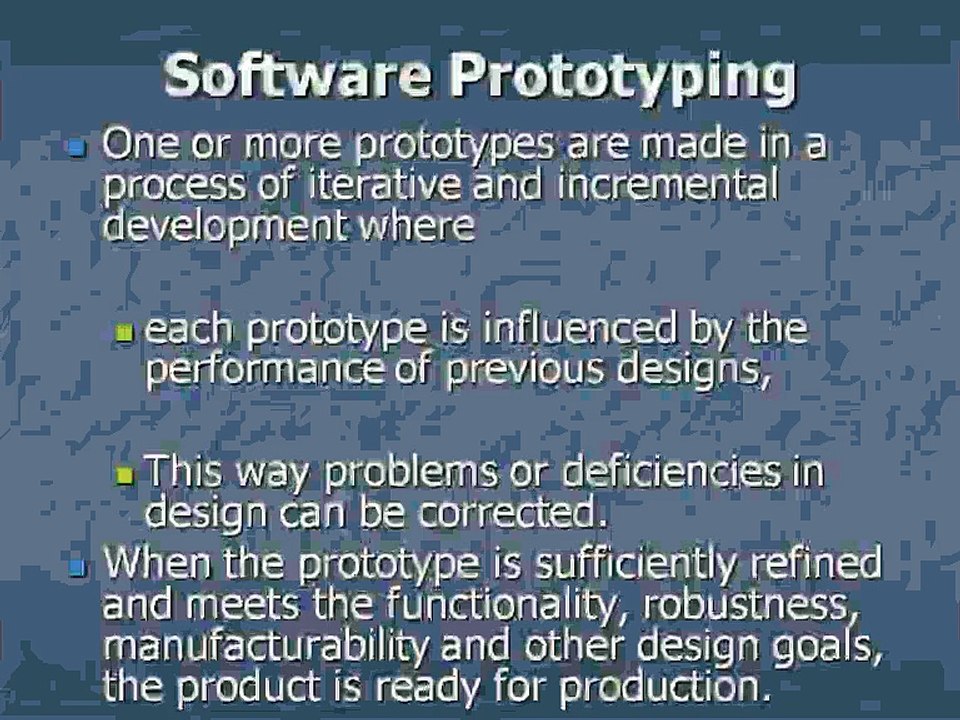 Software Prototyping

One or more prototypes are made in a process of iterative and incremental development where

each prototype is influenced by the performance of previous designs,

This way problems or deficiencies in design can be corrected.

When the prototype is sufficiently refined and meets the functionality, robustness, manufacturability and other design goals, the product is ready for production.